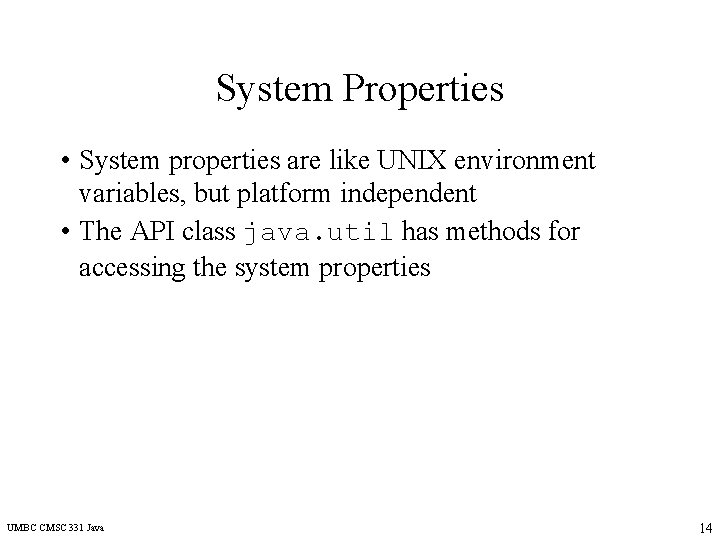 System Properties

• System properties are like UNIX environment variables, but platform independent
• The API class java.util has methods for accessing the system properties

UMBC CMSC 331 Java

14